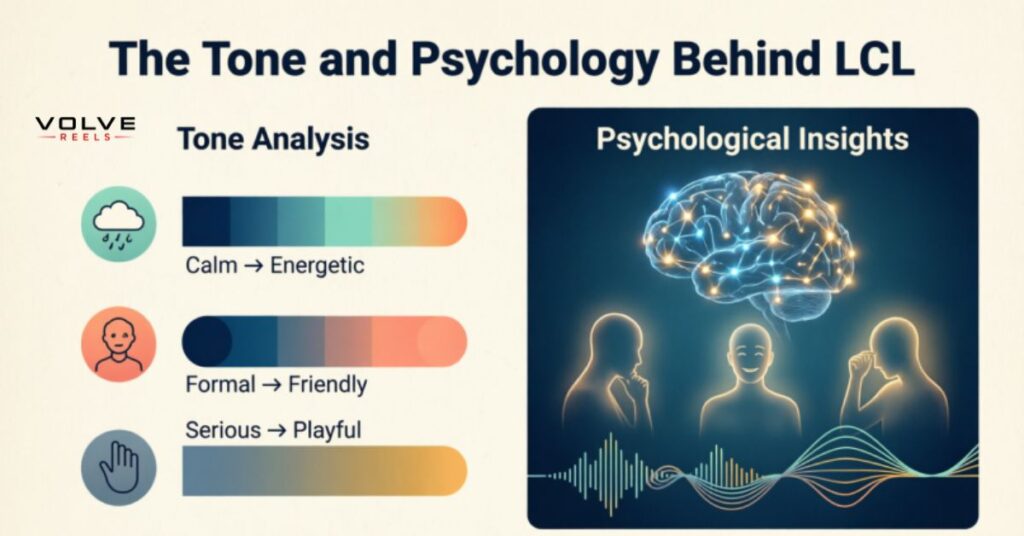 The Tone and Psychology Behind LCL

VOLVE REELS

Tone Analysis

Calm → Energetic

Formal → Friendly

Serious → Playful

Psychological Insights